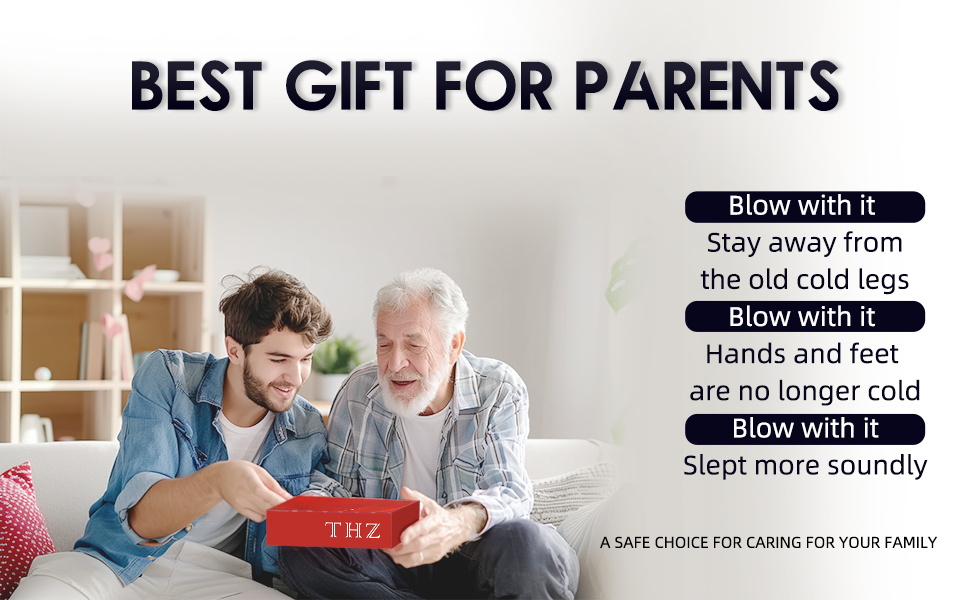 BEST GIFT FOR PARENTS

Blow with it
Stay away from the old cold legs

Blow with it
Hands and feet are no longer cold

Blow with it
Slept more soundly

THZ

A SAFE CHOICE FOR CARING FOR YOUR FAMILY